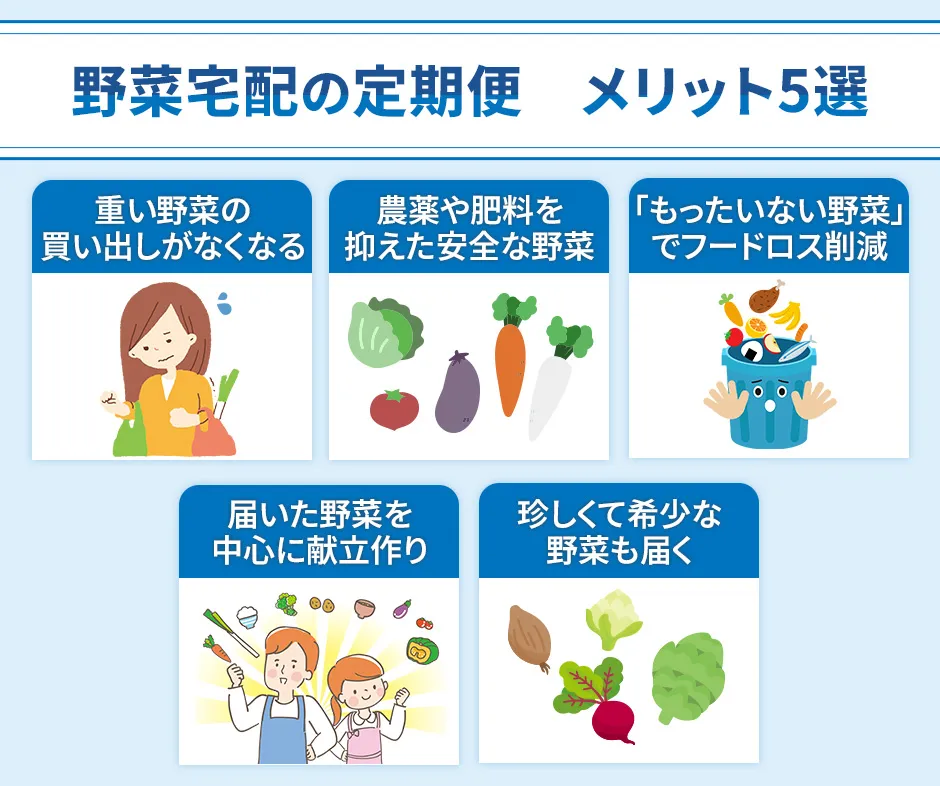 野菜宅配の定期便　メリット5選

重い野菜の買い出しがなくなる

農薬や肥料を抑えた安全な野菜

「もったいない野菜」でフードロス削減

届いた野菜を中心に献立作り

珍しくて希少な野菜も届く